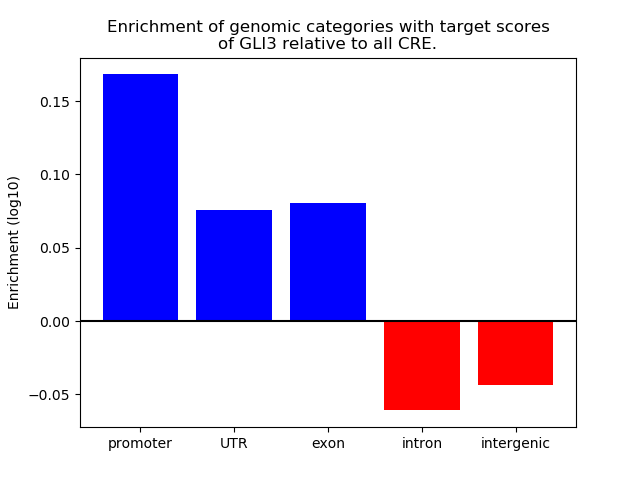 Enrichment of genomic categories with target scores of GLI3 relative to all CRE.

Enrichment (log10)

0.15
0.10
0.05
0.00
−0.05

promoter
UTR
exon
intron
intergenic